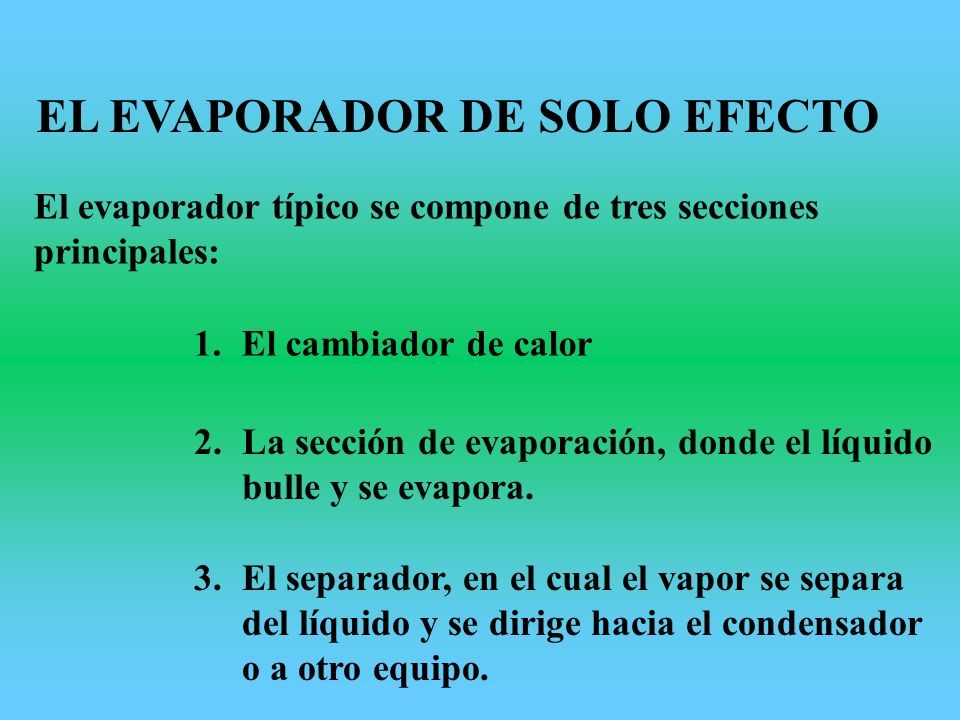 EL EVAPORADOR DE SOLO EFECTO

El evaporador típico se compone de tres secciones principales:

1. El cambiador de calor

2. La sección de evaporación, donde el líquido bulle y se evapora.

3. El separador, en el cual el vapor se separa del líquido y se dirige hacia el condensador o a otro equipo.